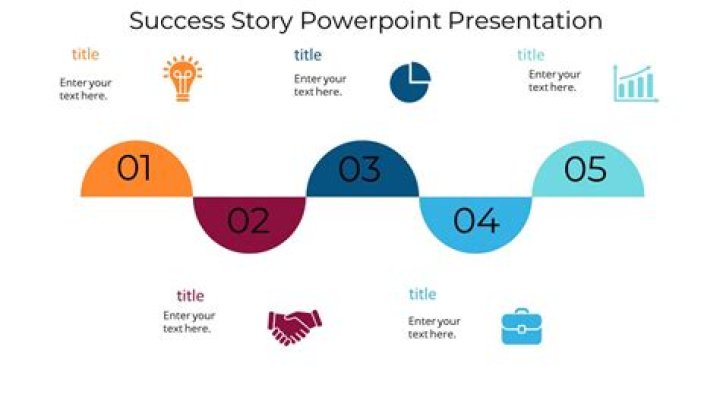 Success Story Powerpoint Presentation

title
Enter your text here.

title
Enter your text here.

title
Enter your text here.

01

02

03

04

05

title
Enter your text here.

title
Enter your text here.